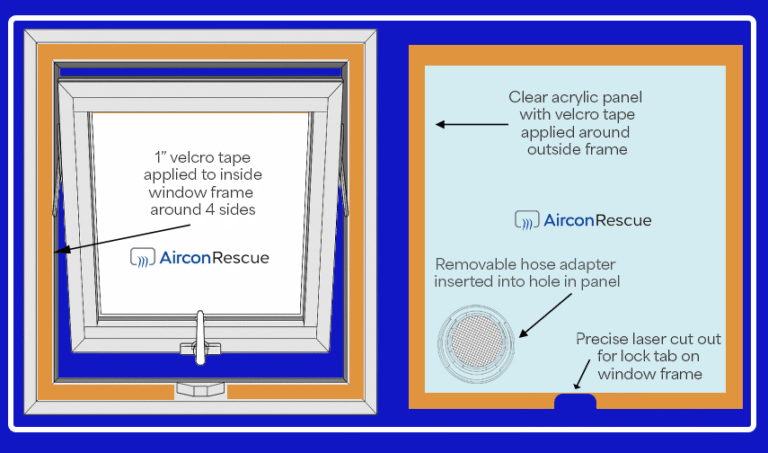 1” velcro tape applied to inside window frame around 4 sides

AirconRescue

Clear acrylic panel with velcro tape applied around outside frame

AirconRescue

Removable hose adapter inserted into hole in panel

Precise laser cut out for lock tab on window frame